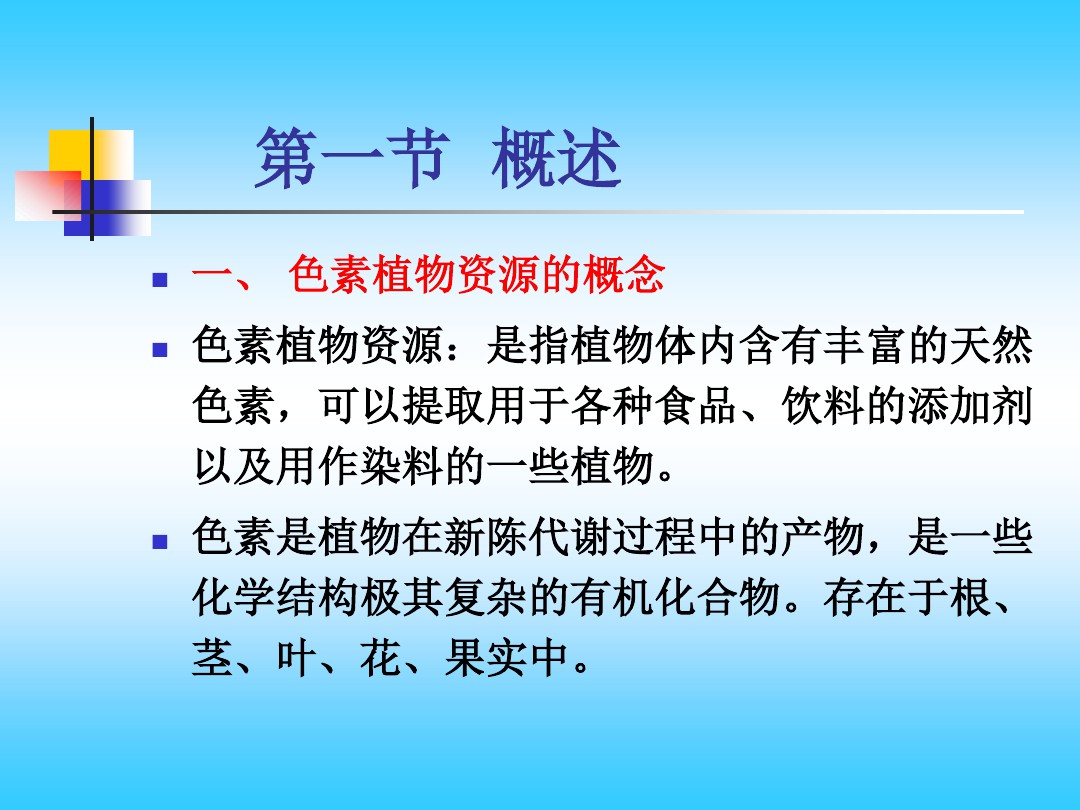 第一节 概述

一、 色素植物资源的概念

色素植物资源：是指植物体内含有丰富的天然色素，可以提取用于各种食品、饮料的添加剂以及用作染料的一些植物。

色素是植物在新陈代谢过程中的产物，是一些化学结构极其复杂的有机化合物。存在于根、茎、叶、花、果实中。